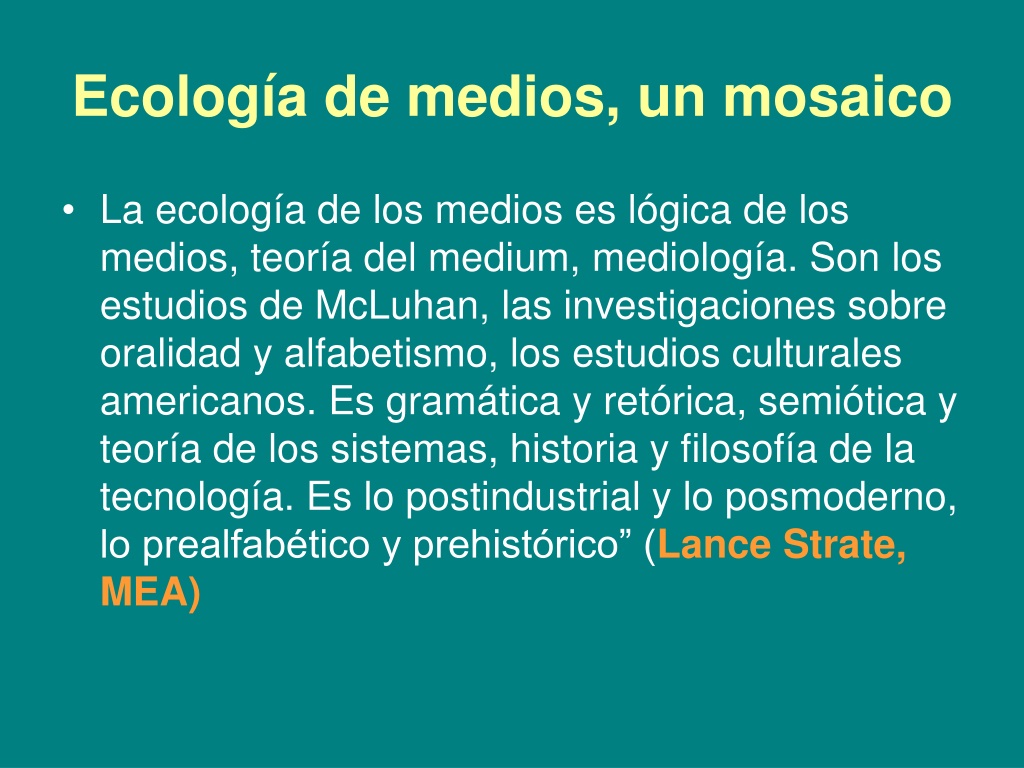 Ecología de medios, un mosaico

• La ecología de los medios es lógica de los medios, teoría del medium, mediología. Son los estudios de McLuhan, las investigaciones sobre oralidad y alfabetismo, los estudios culturales americanos. Es gramática y retórica, semiótica y teoría de los sistemas, historia y filosofía de la tecnología. Es lo postindustrial y lo posmoderno, lo prealfabético y prehistórico” (Lance Strate, MEA)